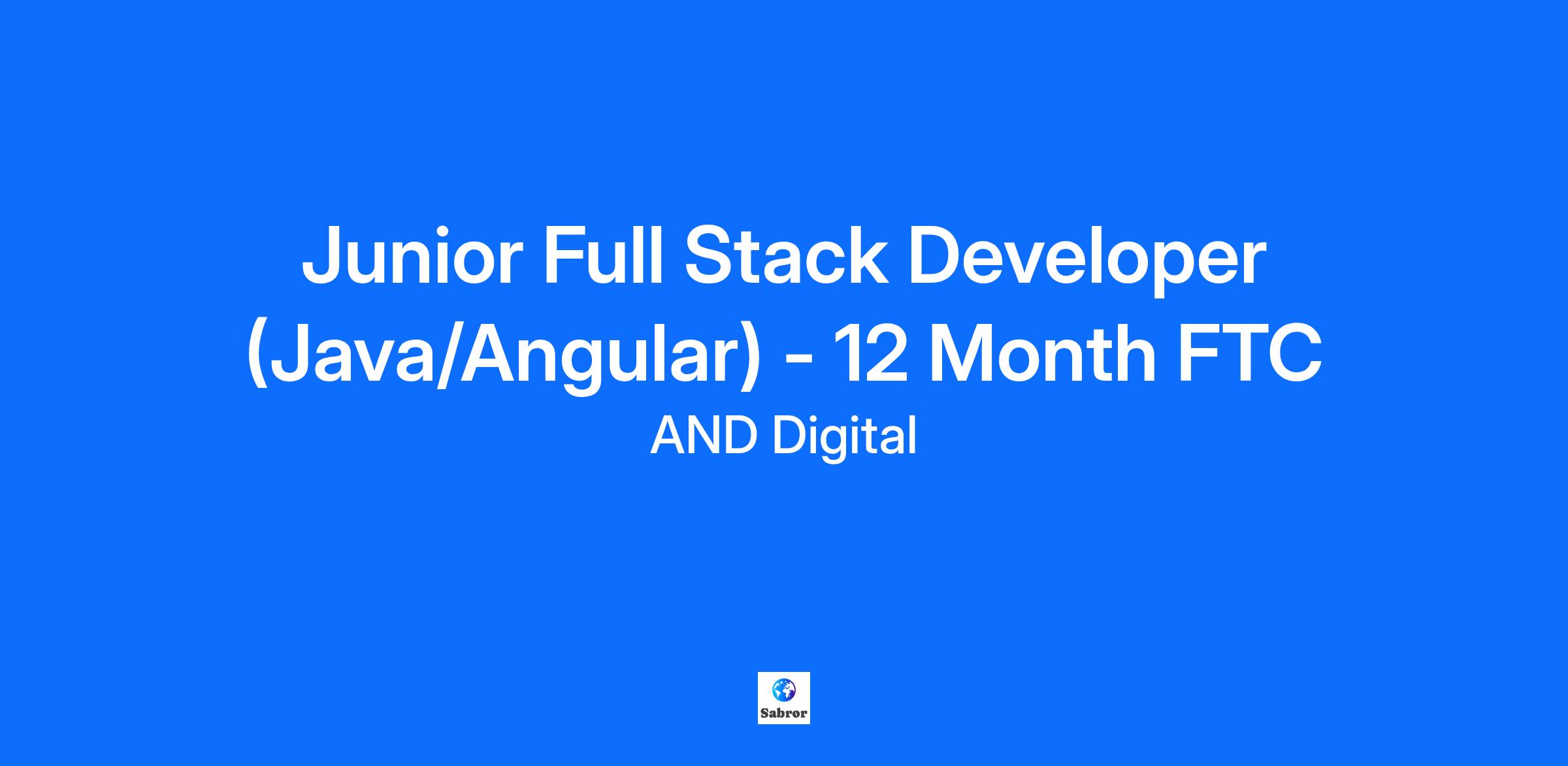 Junior Full Stack Developer (Java/Angular) - 12 Month FTC

AND Digital

Sabror